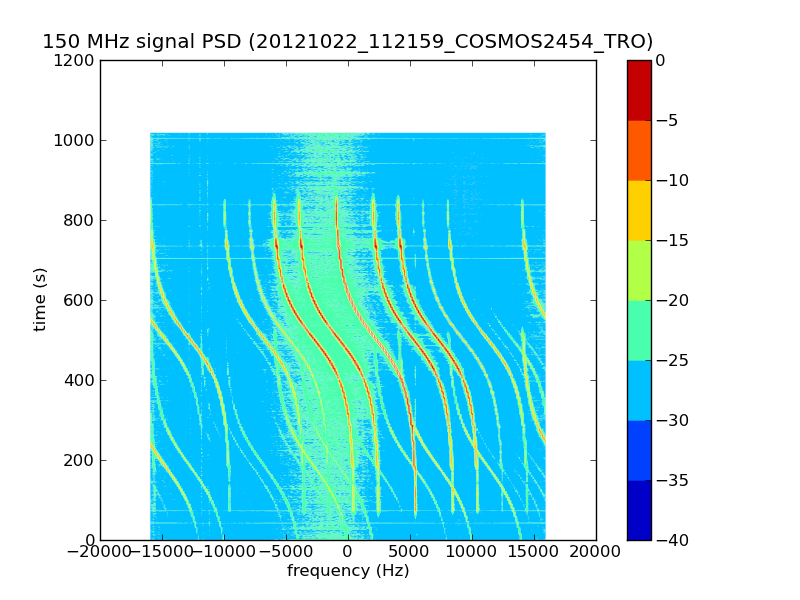 150 MHz signal PSD (20121022_112159_COSMOS2454_TRO)

1200
1000
800
600
400
200
0

time (s)

−20000 −15000 −10000 −5000 0 5000 10000 15000 20000

frequency (Hz)

0
−5
−10
−15
−20
−25
−30
−35
−40